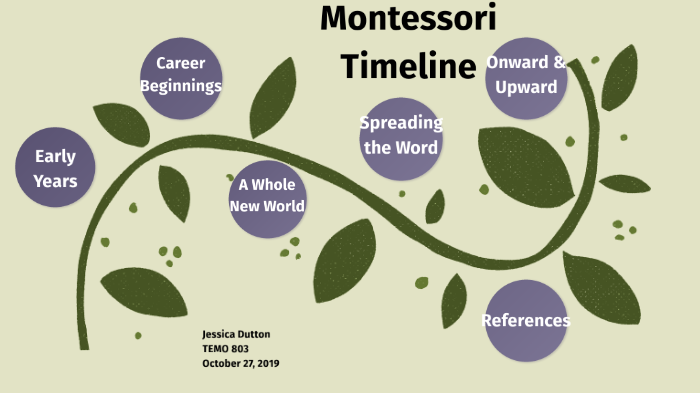 Montessori Timeline

Early Years

Career Beginnings

A Whole New World

Spreading the Word

Onward & Upward

References

Jessica Dutton
TEMO 803
October 27, 2019